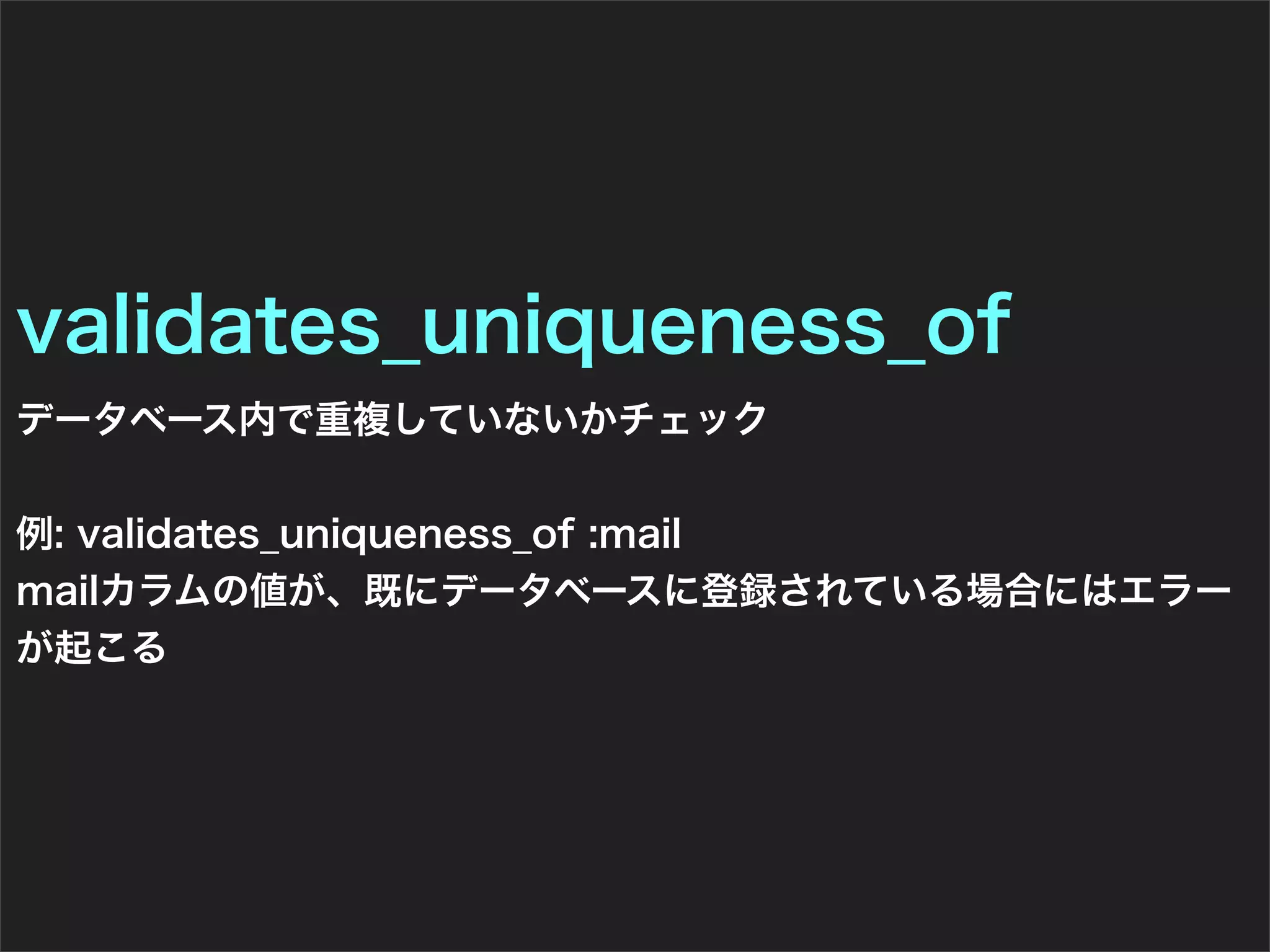 validates_uniqueness_of

データベース内で重複していないかチェック

例: validates_uniqueness_of :mail
mailカラムの値が、既にデータベースに登録されている場合にはエラーが起こる